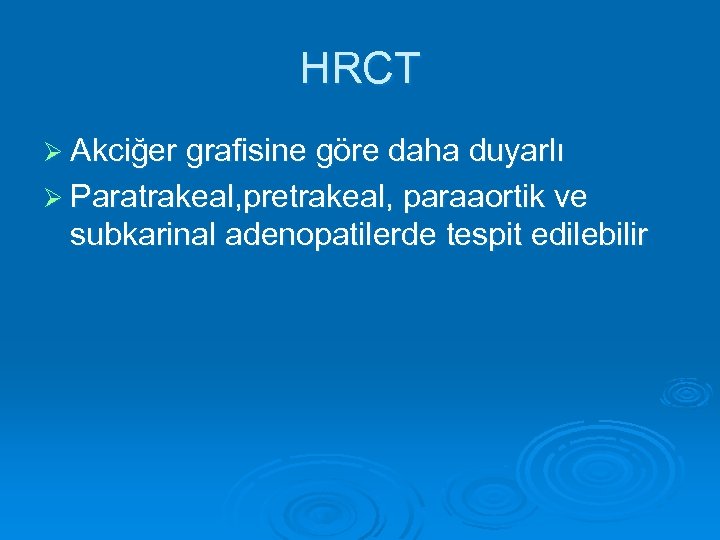 HRCT

➢ Akciğer grafisine göre daha duyarlı

➢ Paratrakeal,pretrakeal, paraaortik ve subkarinal adenopatilerde tespit edilebilir